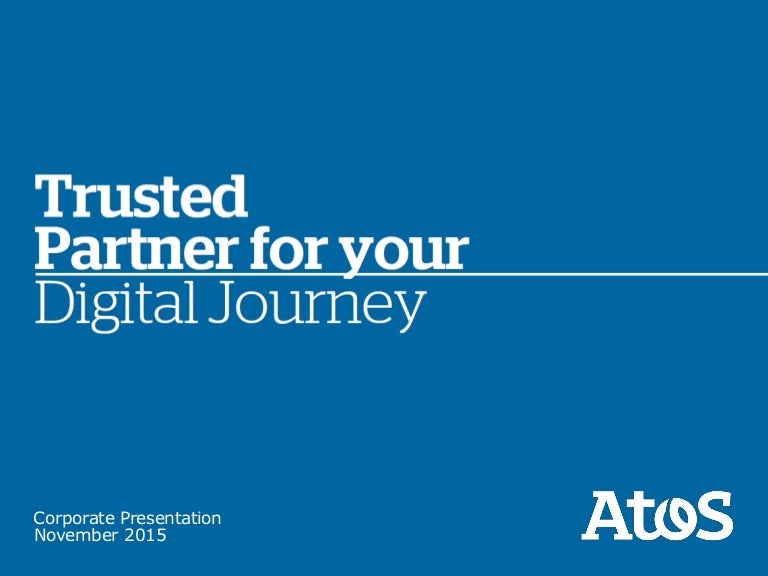 Trusted
Partner for your
Digital Journey

Corporate Presentation
November 2015

Atos